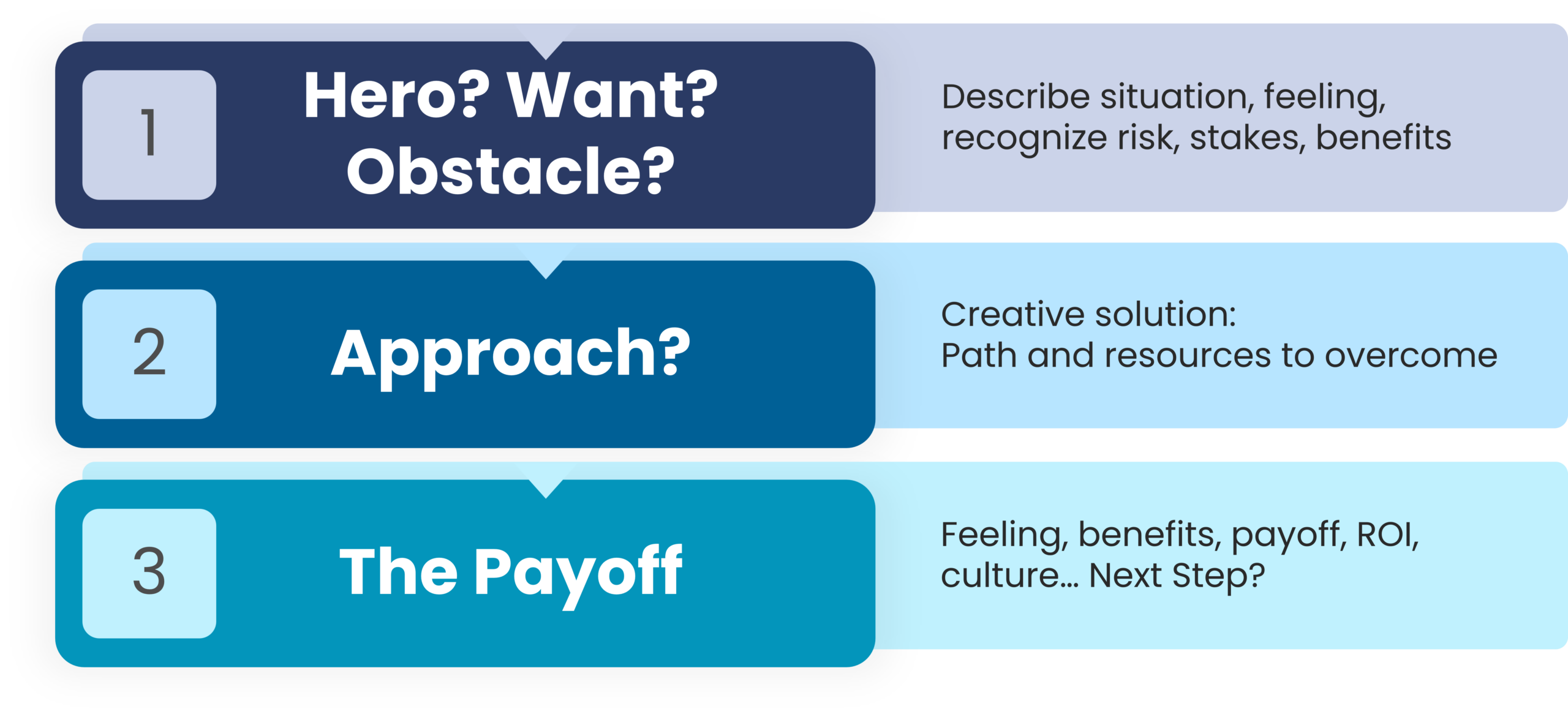 1

Hero? Want? Obstacle?

Describe situation, feeling, recognize risk, stakes, benefits

2

Approach?

Creative solution:
Path and resources to overcome

3

The Payoff

Feeling, benefits, payoff, ROI, culture... Next Step?